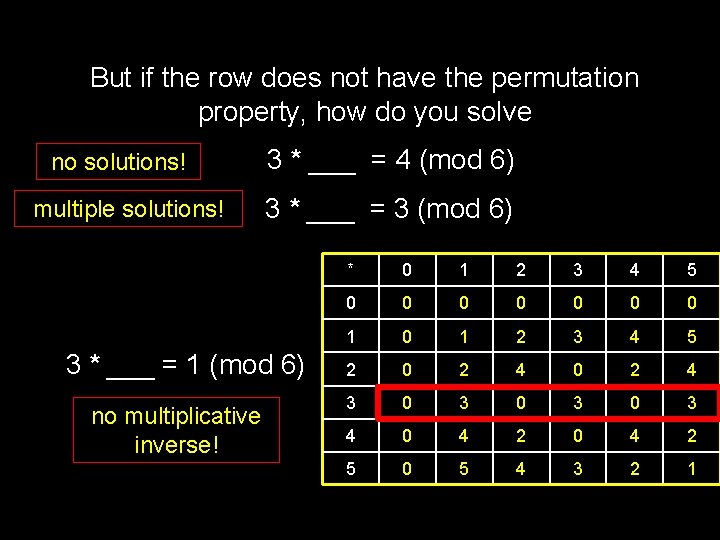 But if the row does not have the permutation property, how do you solve

no solutions!

3 * ___ = 4 (mod 6)

multiple solutions!

3 * ___ = 3 (mod 6)

3 * ___ = 1 (mod 6)

no multiplicative inverse!

| * | 0 | 1 | 2 | 3 | 4 | 5 |
|---|---|---|---|---|---|---|
| 0 | 0 | 0 | 0 | 0 | 0 | 0 |
| 1 | 0 | 1 | 2 | 3 | 4 | 5 |
| 2 | 0 | 2 | 4 | 0 | 2 | 4 |
| 3 | 0 | 3 | 0 | 3 | 0 | 3 |
| 4 | 0 | 4 | 2 | 0 | 4 | 2 |
| 5 | 0 | 5 | 4 | 3 | 2 | 1 |